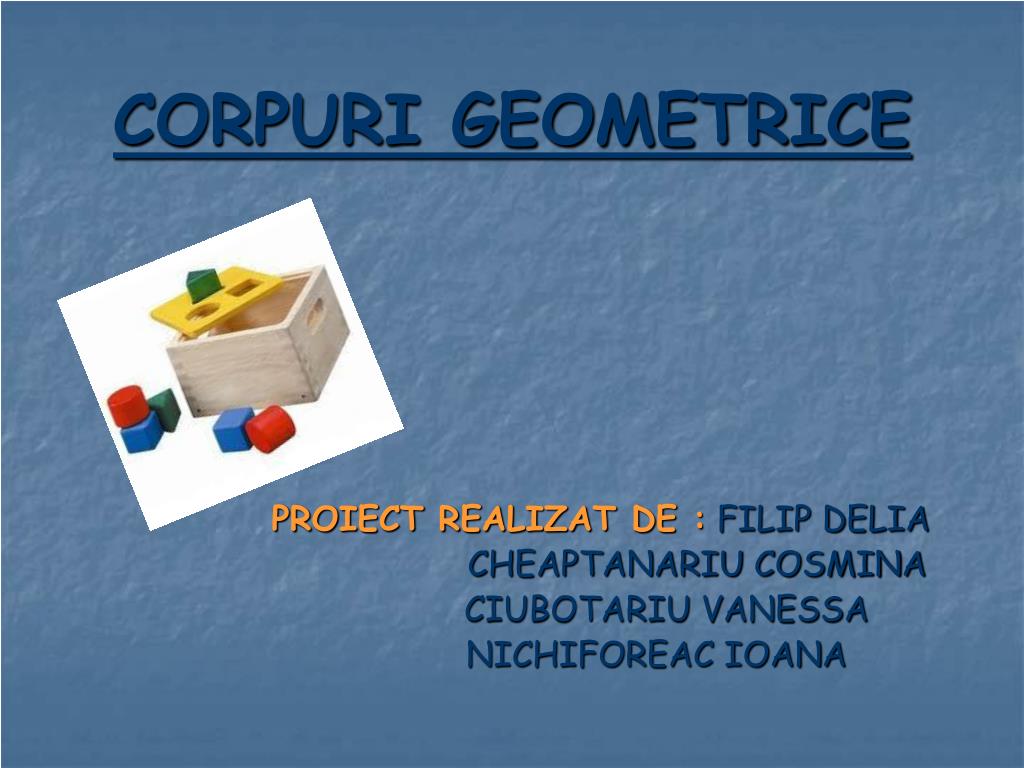 CORPURI GEOMETRICE

PROIECT REALIZAT DE : FILIP DELIA
CHEAPTANARIU COSMINA
CIUBOTARIU VANESSA
NICHIFOREAC IOANA